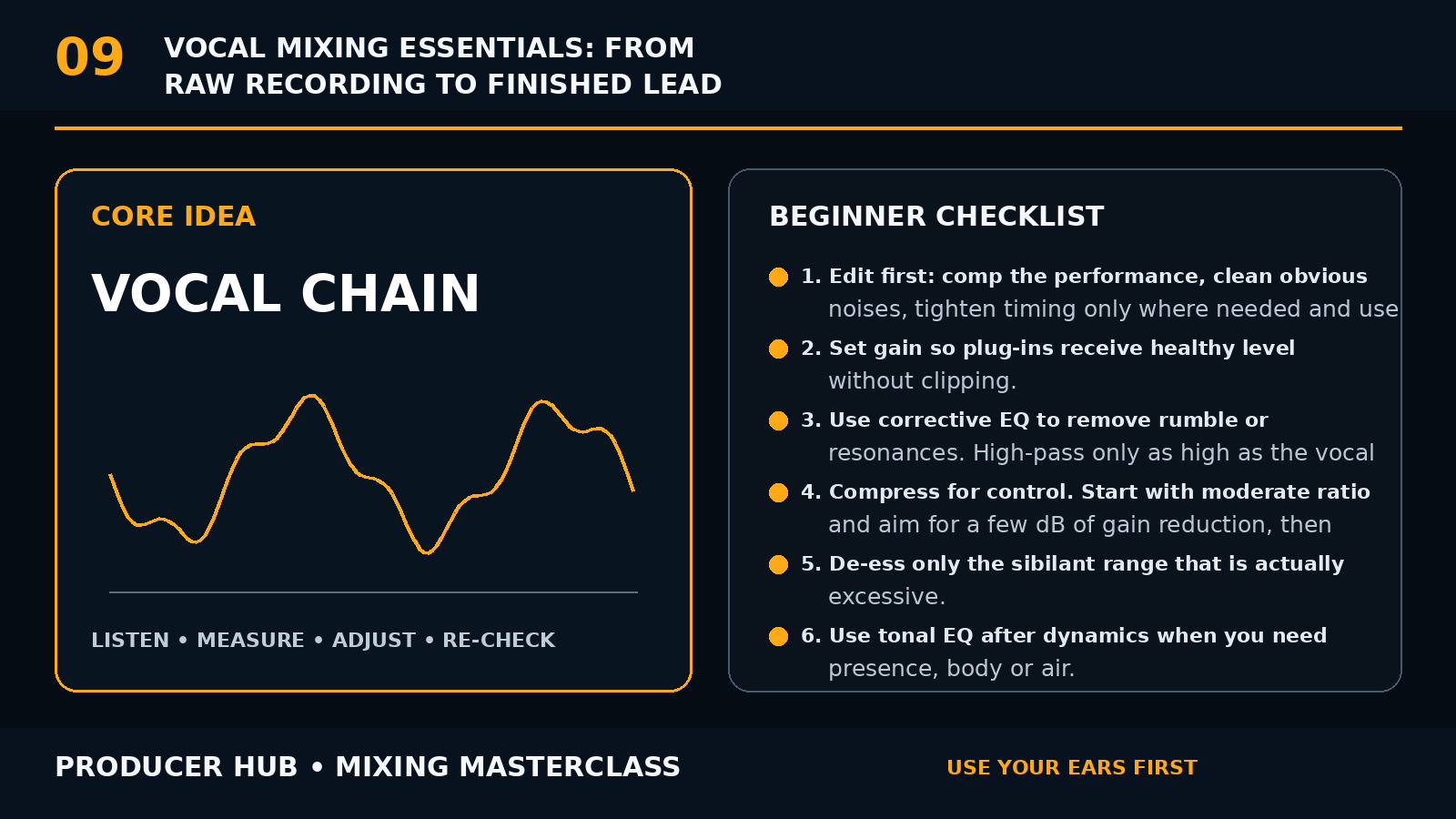 09

VOCAL MIXING ESSENTIALS: FROM RAW RECORDING TO FINISHED LEAD

CORE IDEA

VOCAL CHAIN

LISTEN • MEASURE • ADJUST • RE-CHECK

BEGINNER CHECKLIST

1. Edit first: comp the performance, clean obvious noises, tighten timing only where needed and use

2. Set gain so plug-ins receive healthy level without clipping.

3. Use corrective EQ to remove rumble or resonances. High-pass only as high as the vocal

4. Compress for control. Start with moderate ratio and aim for a few dB of gain reduction, then

5. De-ess only the sibilant range that is actually excessive.

6. Use tonal EQ after dynamics when you need presence, body or air.

PRODUCER HUB • MIXING MASTERCLASS

USE YOUR EARS FIRST